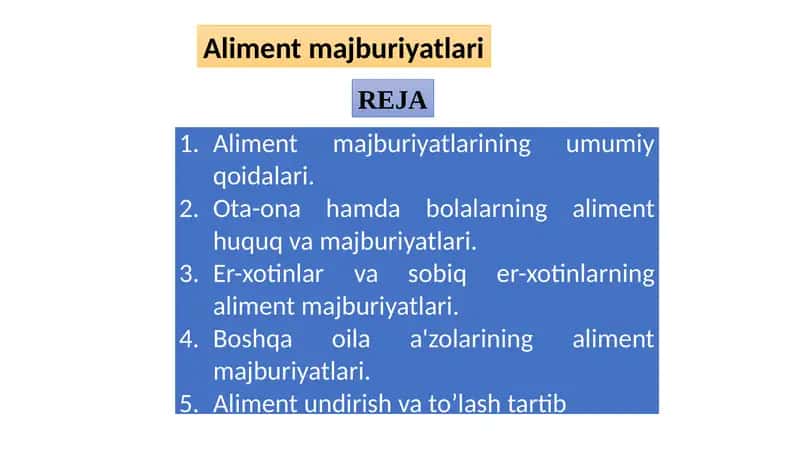 Aliment majburiyatlari

REJA

1. Aliment majburiyatlarining umumiy qoidalari.
2. Ota-ona hamda bolalarning aliment huquq va majburiyatlari.
3. Er-xotinlar va sobiq er-xotinlarning aliment majburiyatlari.
4. Boshqa oila a'zolarining aliment majburiyatlari.
5. Aliment undirish va to’lash tartib